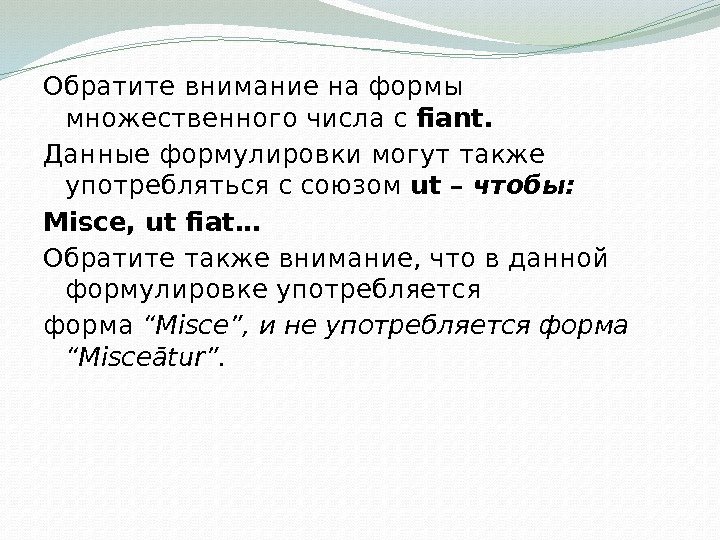 Обратите внимание на формы множественного числа с fiant.

Данные формулировки могут также употребляться с союзом ut – чтобы:

Misce, ut fiat…

Обратите также внимание, что в данной формулировке употребляется

форма “Misce”, и не употребляется форма “Misceātur”.